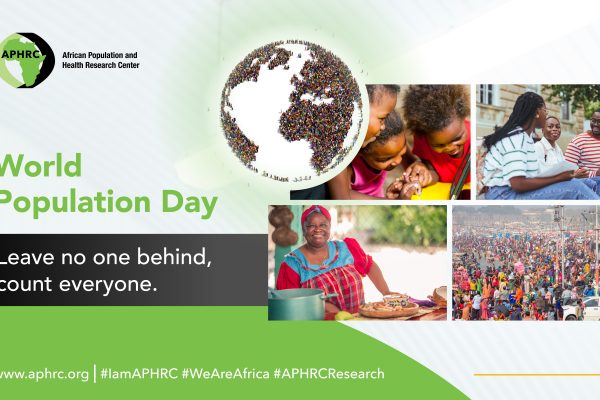 APHRC

African Population and Health Research Center

World Population Day

Leave no one behind, count everyone.

www.aphrc.org | #IamAPHRC #WeAreAfrica #APHRCResearch